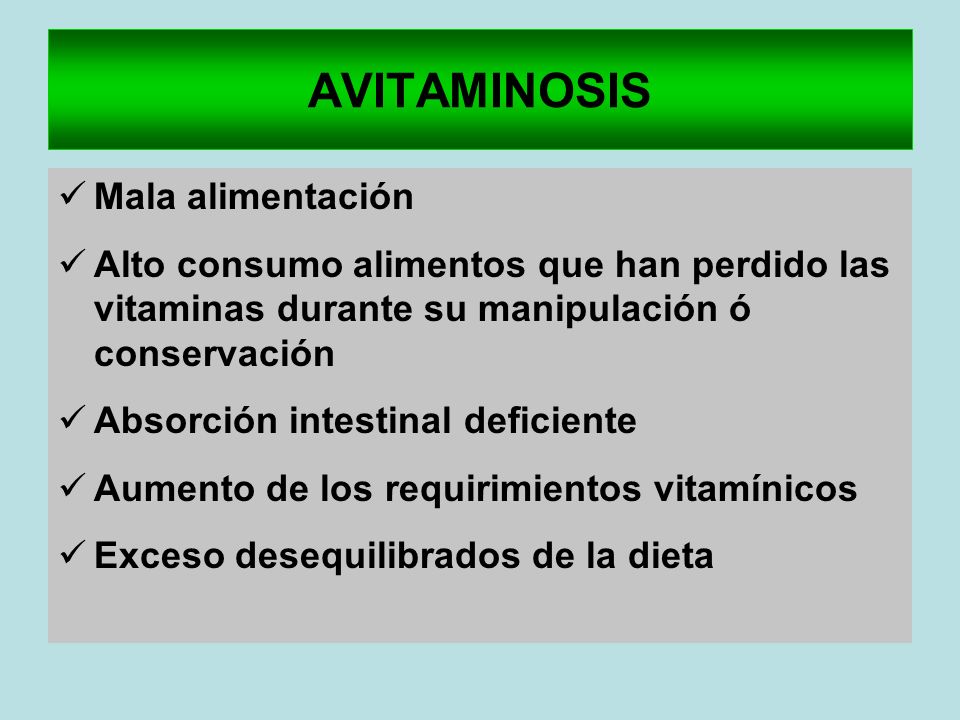 AVITAMINOSIS

✓ Mala alimentación

✓ Alto consumo alimentos que han perdido las vitaminas durante su manipulación ó conservación

✓ Absorción intestinal deficiente

✓ Aumento de los requirimientos vitamínicos

✓ Exceso desequilibrados de la dieta